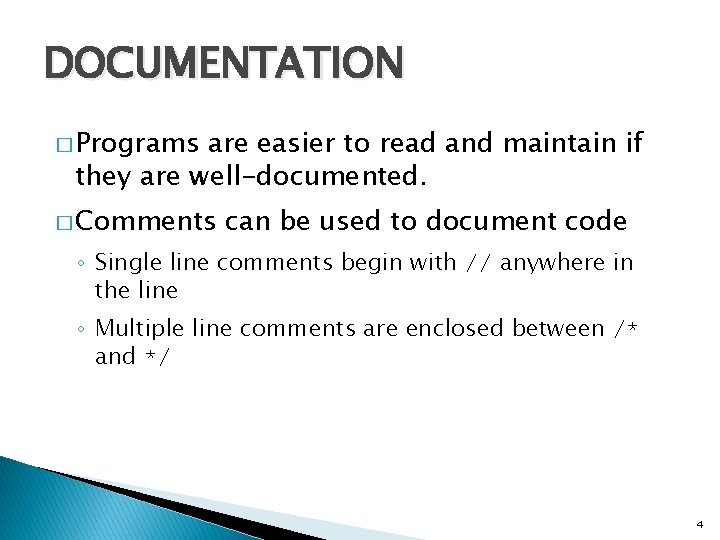 DOCUMENTATION

□ Programs are easier to read and maintain if they are well-documented.

□ Comments can be used to document code

◦ Single line comments begin with // anywhere in the line

◦ Multiple line comments are enclosed between /* and */

4